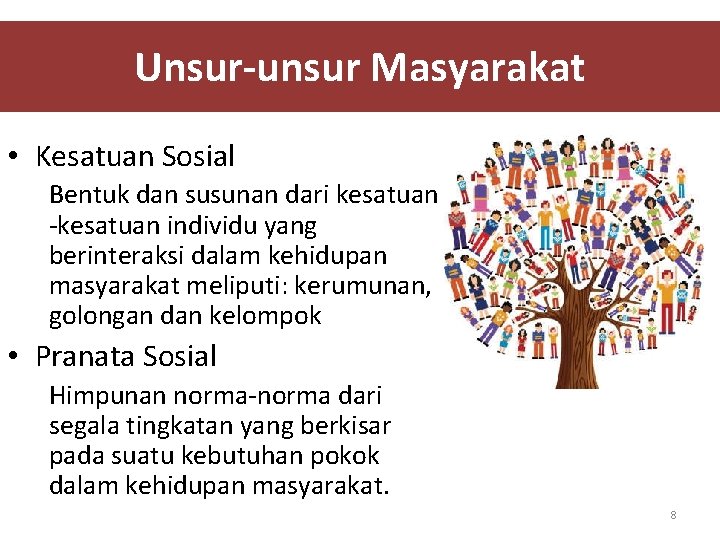 Unsur-unsur Masyarakat

• Kesatuan Sosial

Bentuk dan susunan dari kesatuan -kesatuan individu yang berinteraksi dalam kehidupan masyarakat meliputi: kerumunan, golongan dan kelompok

• Pranata Sosial

Himpunan norma-norma dari segala tingkatan yang berkisar pada suatu kebutuhan pokok dalam kehidupan masyarakat.

8